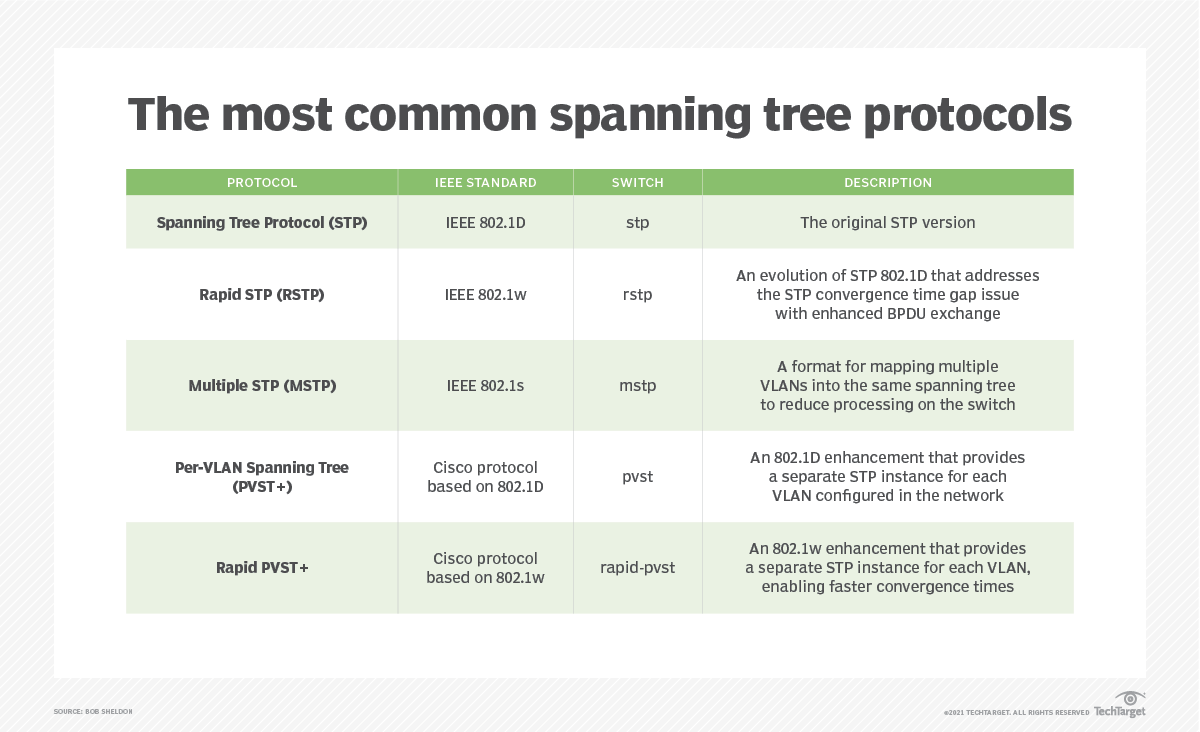 The most common spanning tree protocols

| PROTOCOL | IEEE STANDARD | SWITCH | DESCRIPTION |
|---|---|---|---|
| Spanning Tree Protocol (STP) | IEEE 802.1D | stp | The original STP version |
| Rapid STP (RSTP) | IEEE 802.1w | rstp | An evolution of STP 802.1D that addresses the STP convergence time gap issue with enhanced BPDU exchange |
| Multiple STP (MSTP) | IEEE 802.1s | mstp | A format for mapping multiple VLANs into the same spanning tree to reduce processing on the switch |
| Per-VLAN Spanning Tree (PVST+) | Cisco protocol based on 802.1D | pvst | An 802.1D enhancement that provides a separate STP instance for each VLAN configured in the network |
| Rapid PVST+ | Cisco protocol based on 802.1w | rapid-pvst | An 802.1w enhancement that provides a separate STP instance for each VLAN, enabling faster convergence times |

SOURCE: BOB SHELDON

©2021 TECHTARGET. ALL RIGHTS RESERVED TechTarget